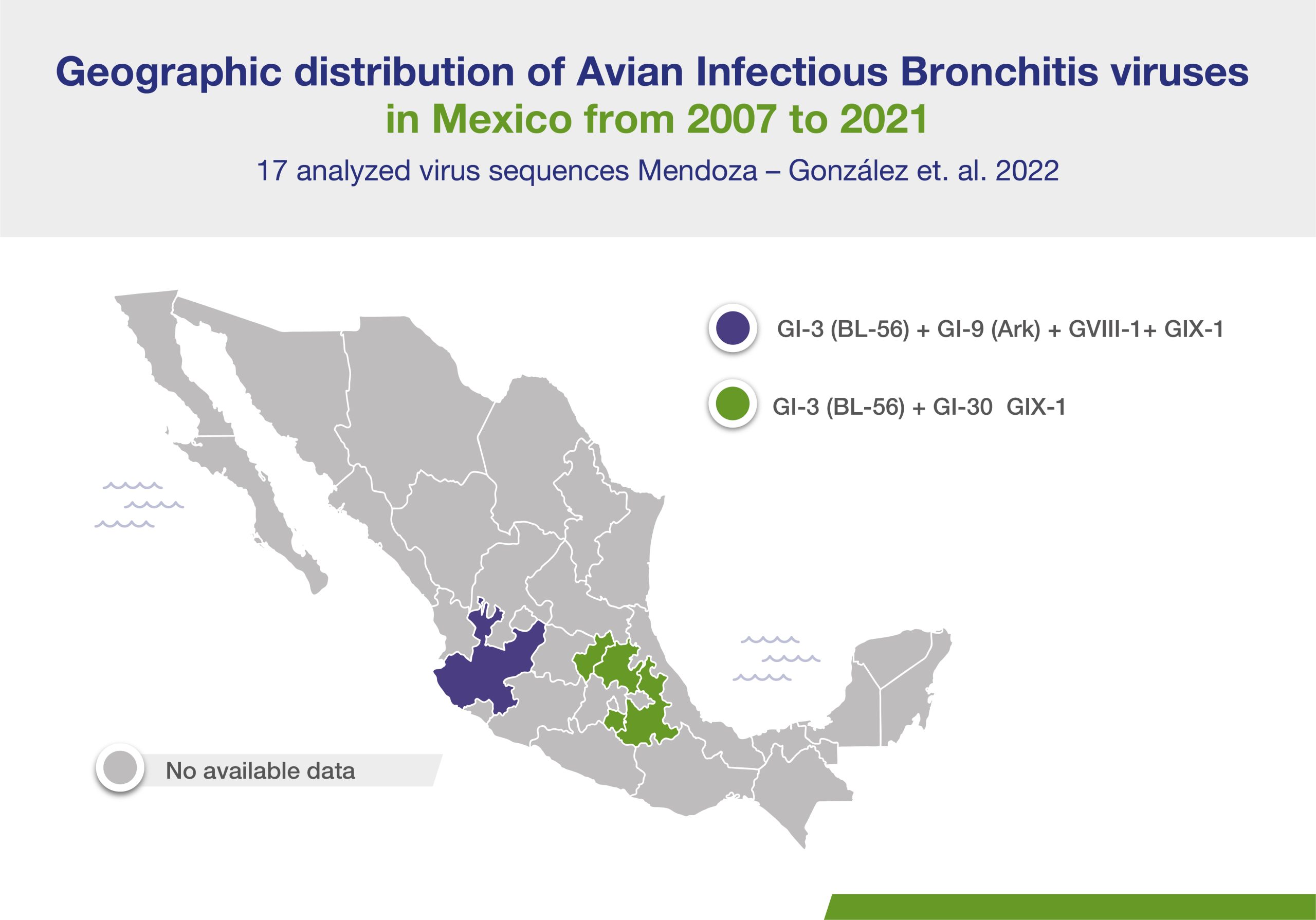 Geographic distribution of Avian Infectious Bronchitis viruses
in Mexico from 2007 to 2021
17 analyzed virus sequences Mendoza – González et. al. 2022

GI-3 (BL-56) + GI-9 (Ark) + GVIII-1+ GIX-1

GI-3 (BL-56) + GI-30 GIX-1

No available data